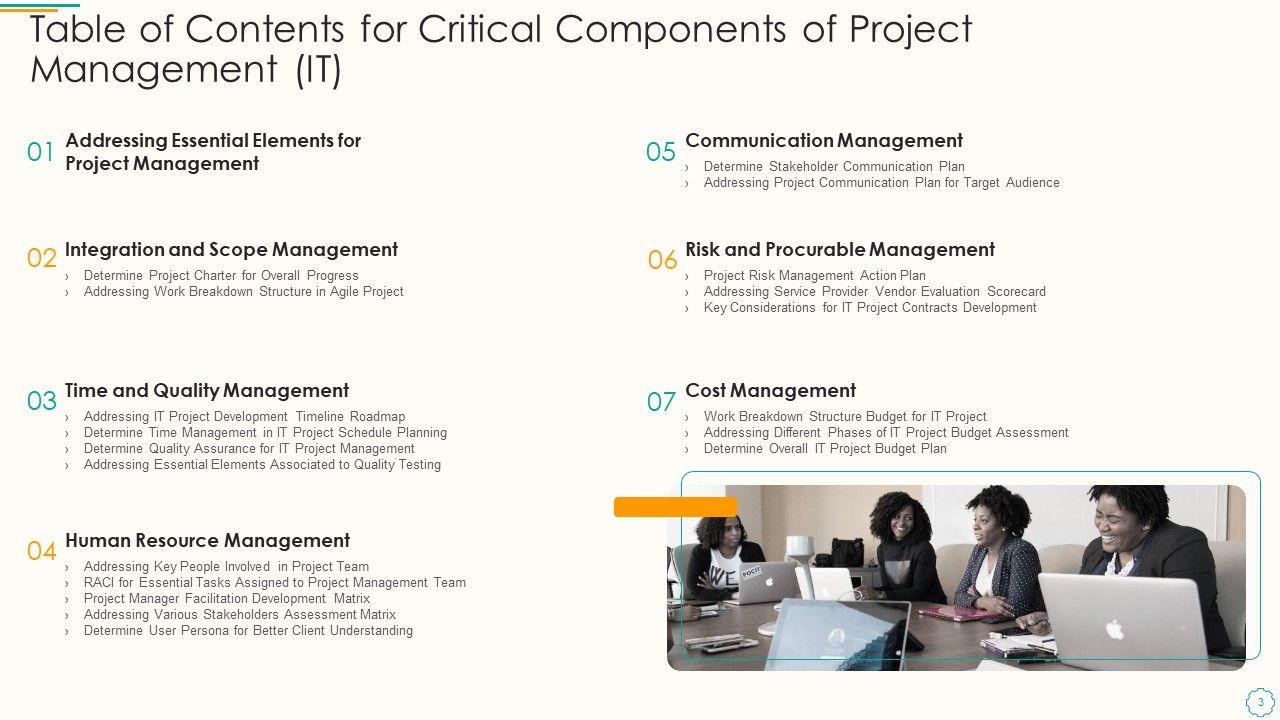 Table of Contents for Critical Components of Project Management (IT)

01 Addressing Essential Elements for Project Management

02 Integration and Scope Management
› Determine Project Charter for Overall Progress
› Addressing Work Breakdown Structure in Agile Project

03 Time and Quality Management
› Addressing IT Project Development Timeline Roadmap
› Determine Time Management in IT Project Schedule Planning
› Determine Quality Assurance for IT Project Management
› Addressing Essential Elements Associated to Quality Testing

04 Human Resource Management
› Addressing Key People Involved in Project Team
› RACI for Essential Tasks Assigned to Project Management Team
› Project Manager Facilitation Development Matrix
› Addressing Various Stakeholders Assessment Matrix
› Determine User Persona for Better Client Understanding

05 Communication Management
› Determine Stakeholder Communication Plan
› Addressing Project Communication Plan for Target Audience

06 Risk and Procurable Management
› Project Risk Management Action Plan
› Addressing Service Provider Vendor Evaluation Scorecard
› Key Considerations for IT Project Contracts Development

07 Cost Management
› Work Breakdown Structure Budget for IT Project
› Addressing Different Phases of IT Project Budget Assessment
› Determine Overall IT Project Budget Plan

3